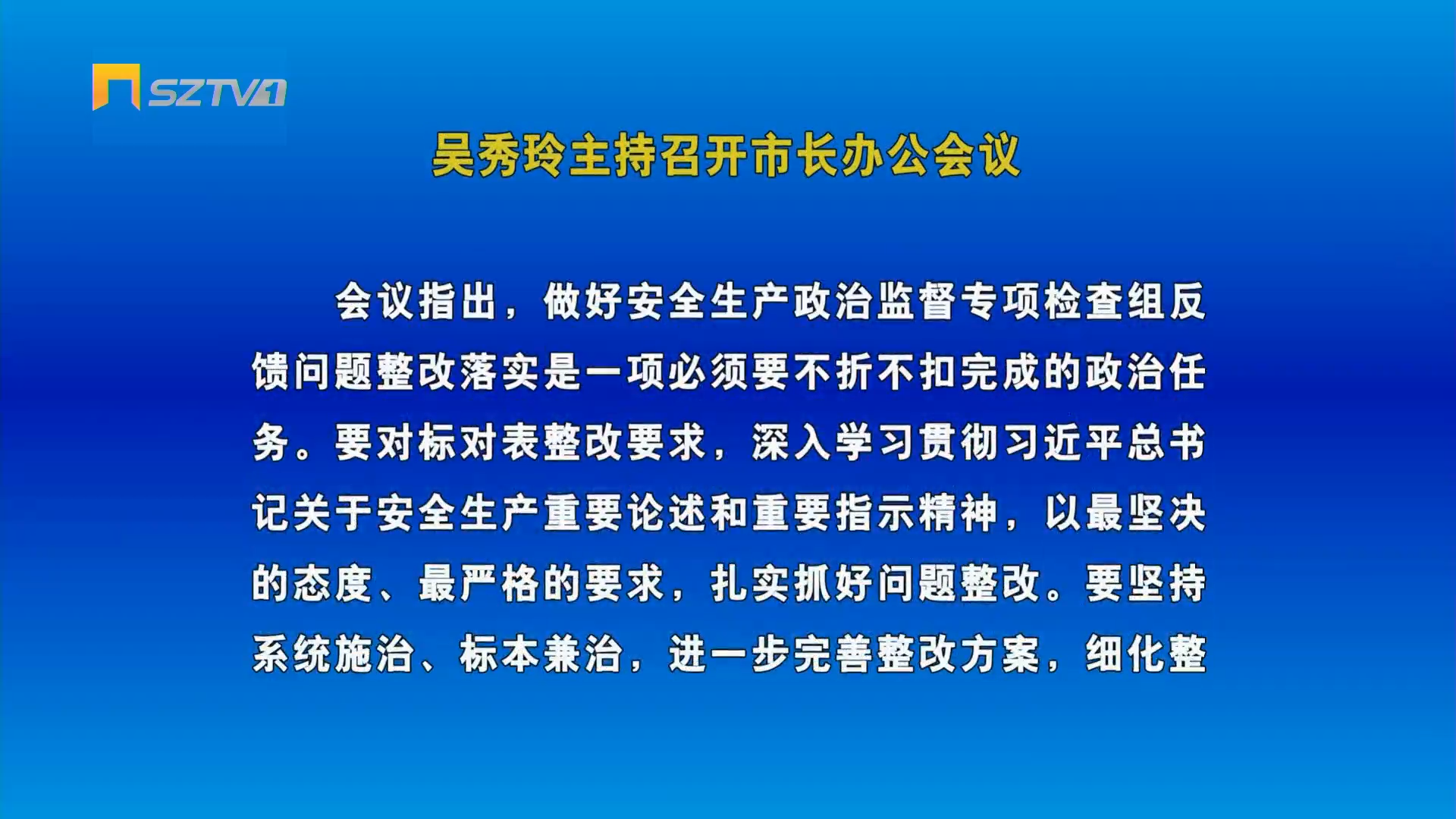 SZTV1

吴秀玲主持召开市长办公会议

会议指出，做好安全生产政治监督专项检查组反馈问题整改落实是一项必须要不折不扣完成的政治任务。要对标对表整改要求，深入学习贯彻习近平总书记关于安全生产重要论述和重要指示精神，以最坚决的态度、最严格的要求，扎实抓好问题整改。要坚持系统施治、标本兼治，进一步完善整改方案，细化整